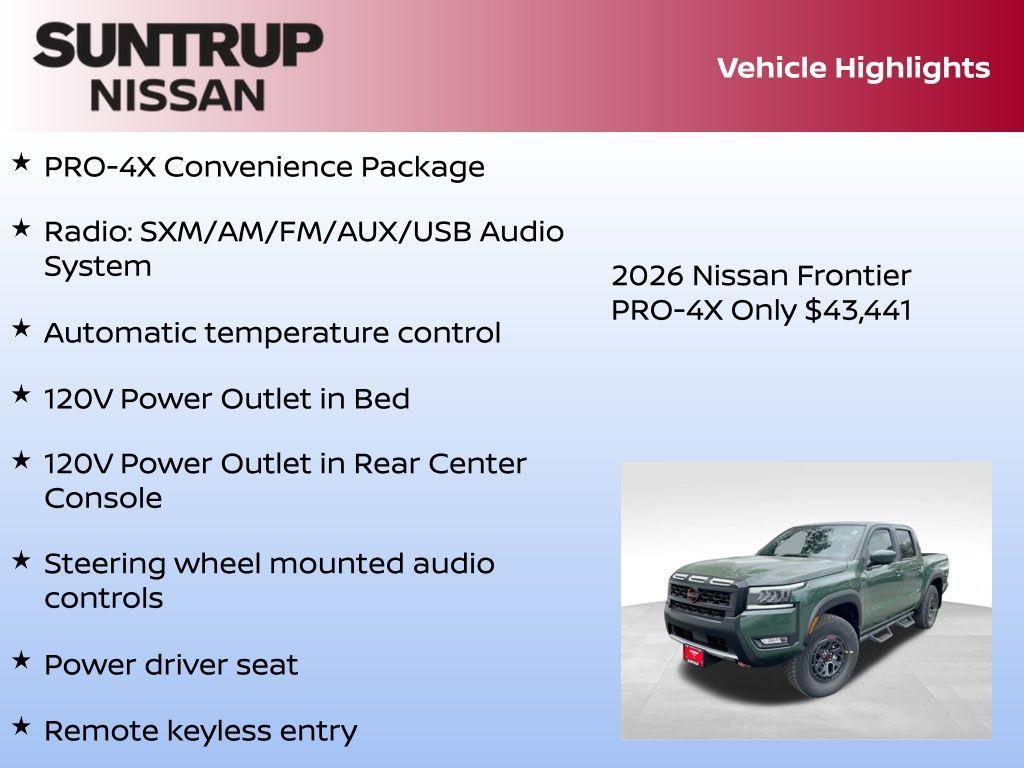 SUNTRUP NISSAN

Vehicle Highlights

★ PRO-4X Convenience Package

★ Radio: SXM/AM/FM/AUX/USB Audio System

★ Automatic temperature control

★ 120V Power Outlet in Bed

★ 120V Power Outlet in Rear Center Console

★ Steering wheel mounted audio controls

★ Power driver seat

★ Remote keyless entry

2026 Nissan Frontier PRO-4X Only $43,441